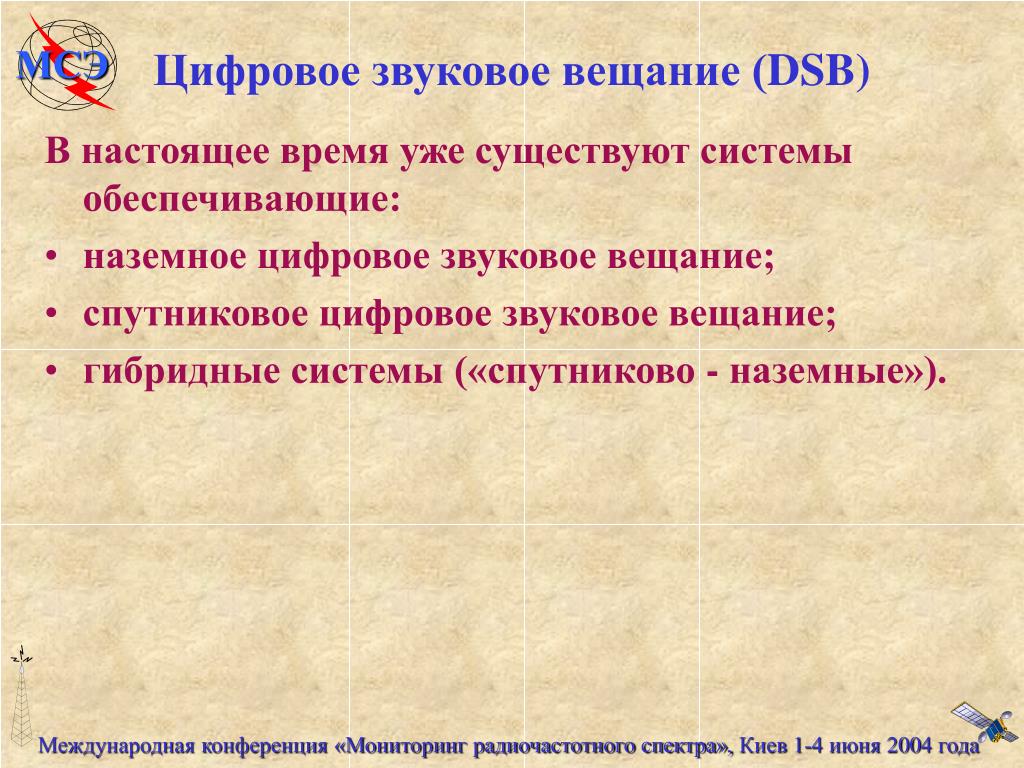 МСЭ

Цифровое звуковое вещание (DSB)

В настоящее время уже существуют системы обеспечивающие:

• наземное цифровое звуковое вещание;
• спутниковое цифровое звуковое вещание;
• гибридные системы («спутниково - наземные»).

Международная конференция «Мониторинг радиочастотного спектра», Киев 1-4 июня 2004 года